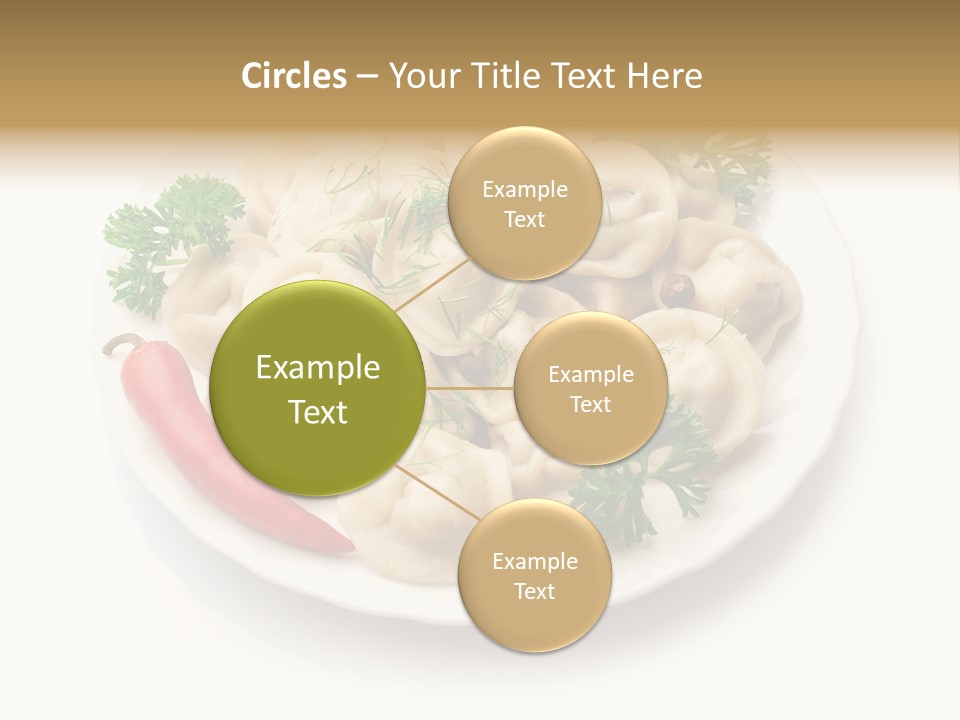 Circles – Your Title Text Here

Example Text

Example Text

Example Text

Example Text